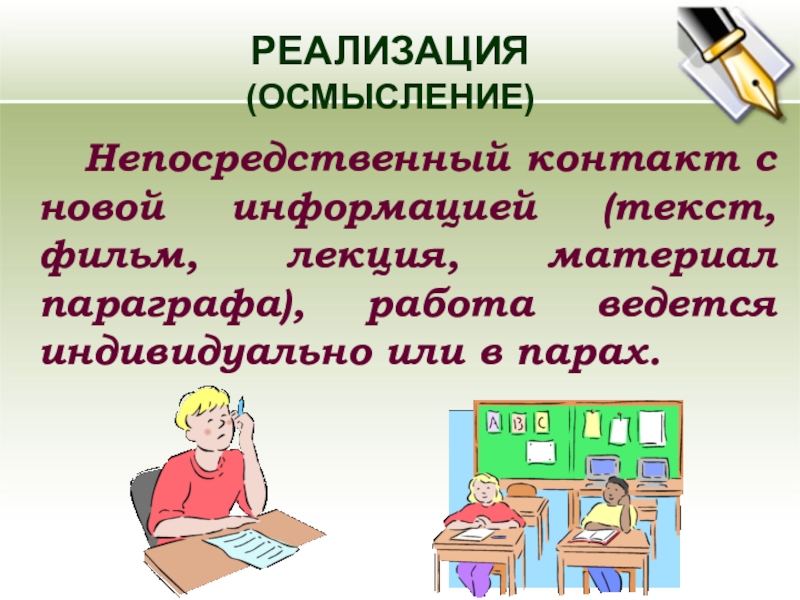 РЕАЛИЗАЦИЯ
(ОСМЫСЛЕНИЕ)

Непосредственный контакт с новой информацией (текст, фильм, лекция, материал параграфа), работа ведется индивидуально или в парах.

A B C